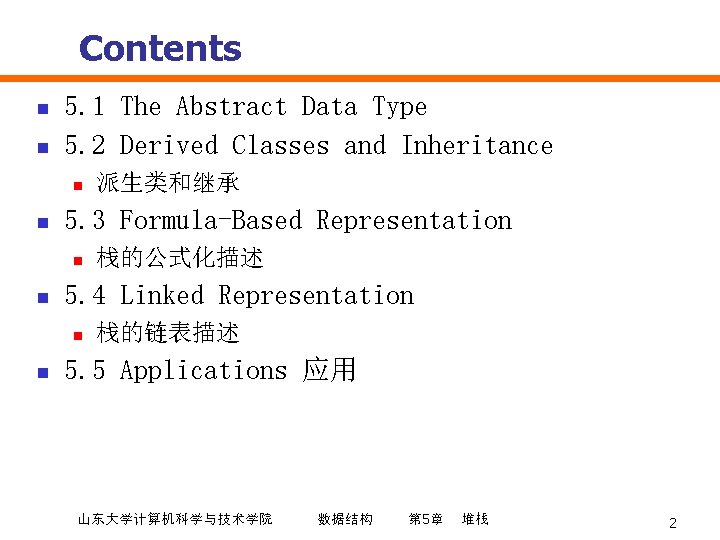 Contents

5.1 The Abstract Data Type

5.2 Derived Classes and Inheritance

派生类和继承

5.3 Formula-Based Representation

栈的公式化描述

5.4 Linked Representation

栈的链表描述

5.5 Applications 应用

山东大学计算机科学与技术学院 数据结构 第5章 堆栈 2